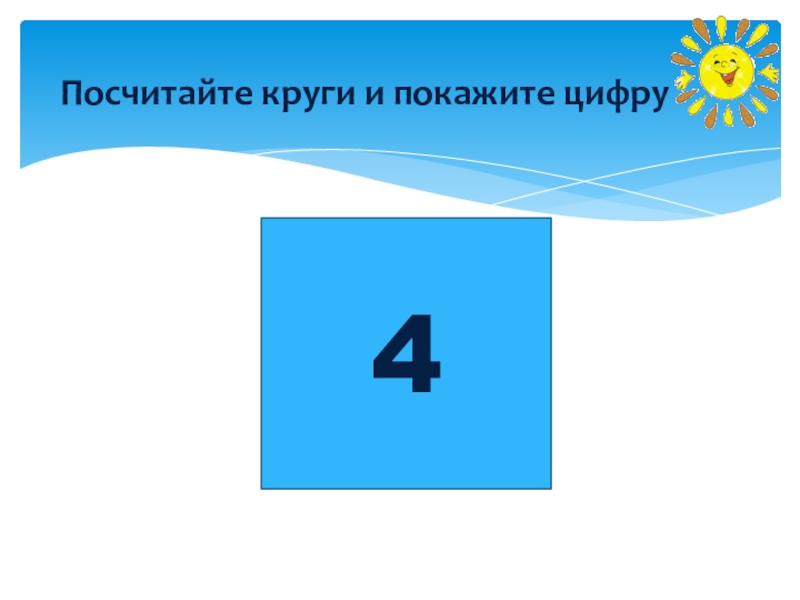 Посчитайте круги и покажите цифру

4